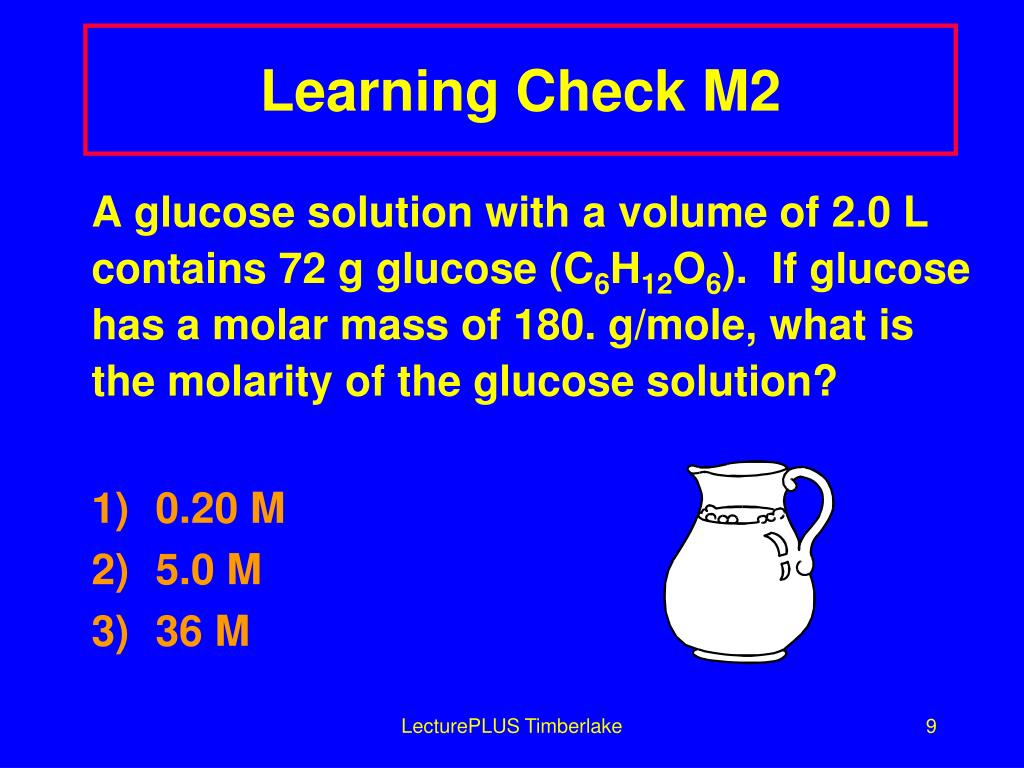 Learning Check M2

A glucose solution with a volume of 2.0 L contains 72 g glucose ($C_6H_{12}O_6$). If glucose has a molar mass of 180. g/mole, what is the molarity of the glucose solution?

1) 0.20 M
2) 5.0 M
3) 36 M

LecturePLUS Timberlake

9